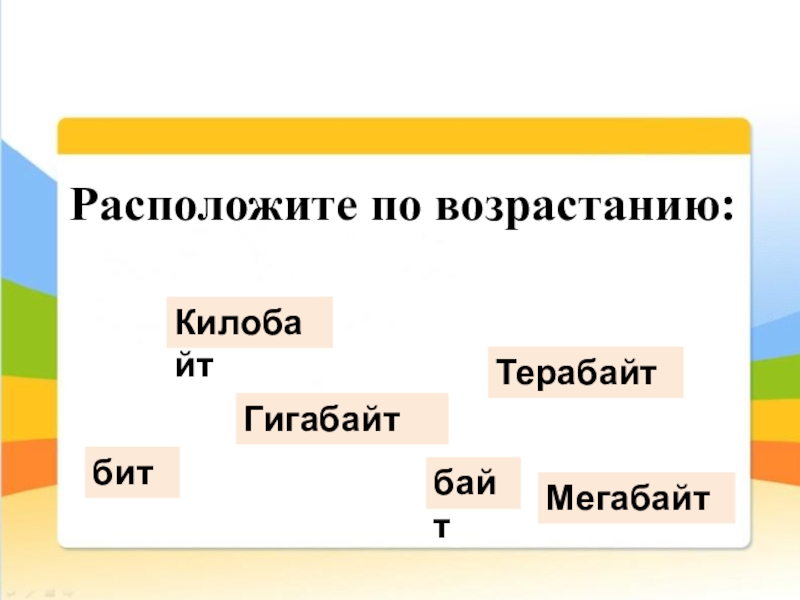 Расположите по возрастанию:

Килобайт

Терабайт

Гигабайт

бит

байт

Мегабайт